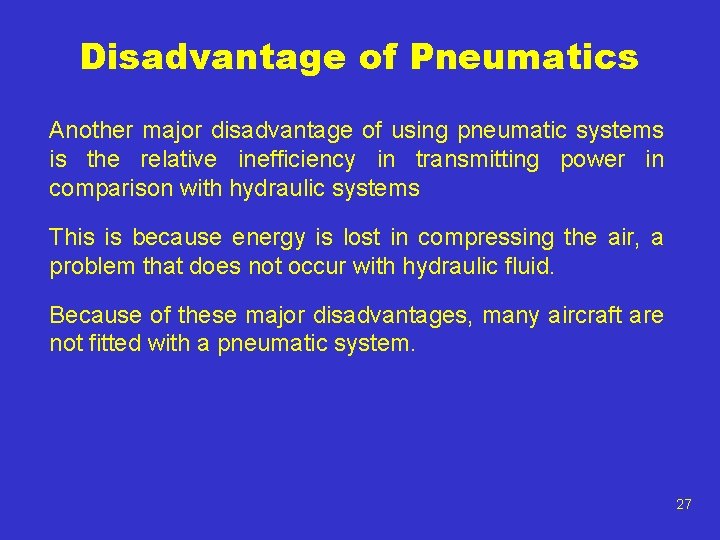 Disadvantage of Pneumatics

Another major disadvantage of using pneumatic systems is the relative inefficiency in transmitting power in comparison with hydraulic systems

This is because energy is lost in compressing the air, a problem that does not occur with hydraulic fluid.

Because of these major disadvantages, many aircraft are not fitted with a pneumatic system.

27